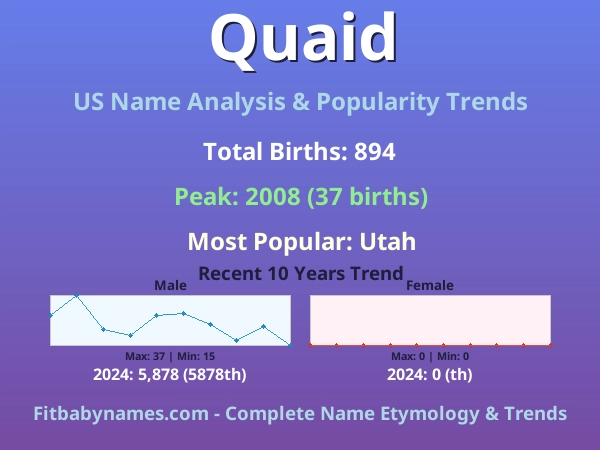 Quaid

US Name Analysis & Popularity Trends

Total Births: 894

Peak: 2008 (37 births)

Most Popular: Utah

Recent 10 Years Trend

Male

Max: 37 | Min: 15

2024: 5,878 (5878th)

Female

Max: 0 | Min: 0

2024: 0 (th)

Fitbabynames.com - Complete Name Etymology & Trends